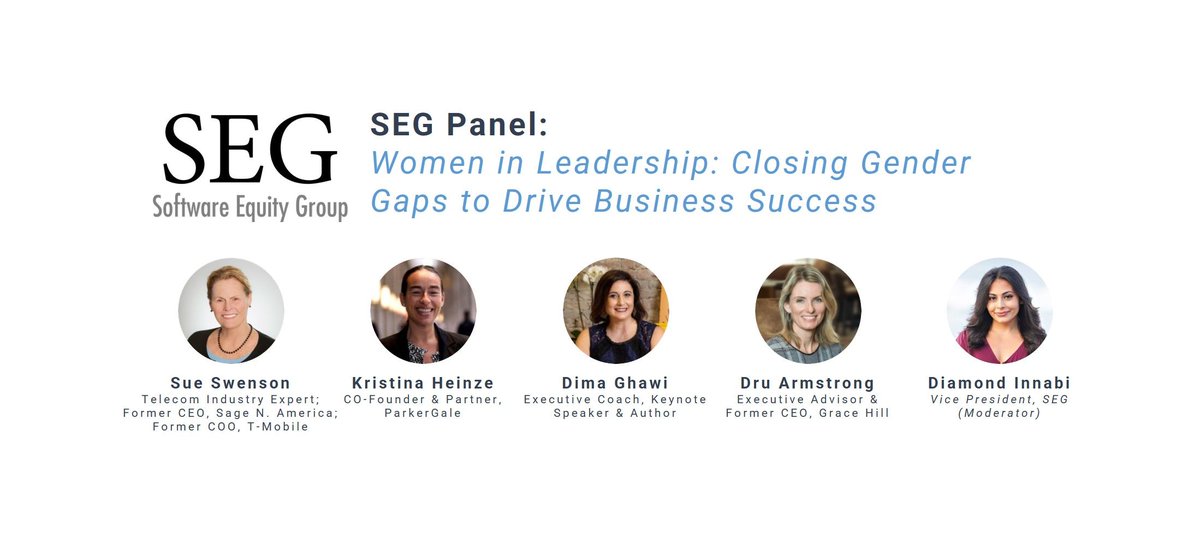 SEG
Software Equity Group

SEG Panel:
Women in Leadership: Closing Gender Gaps to Drive Business Success

Sue Swenson
Telecom Industry Expert; Former CEO, Sage N. America; Former COO, T-Mobile

Kristina Heinze
CO-Founder & Partner, ParkerGale

Dima Ghawi
Executive Coach, Keynote Speaker & Author

Dru Armstrong
Executive Advisor & Former CEO, Grace Hill

Diamond Innabi
Vice President, SEG (Moderator)